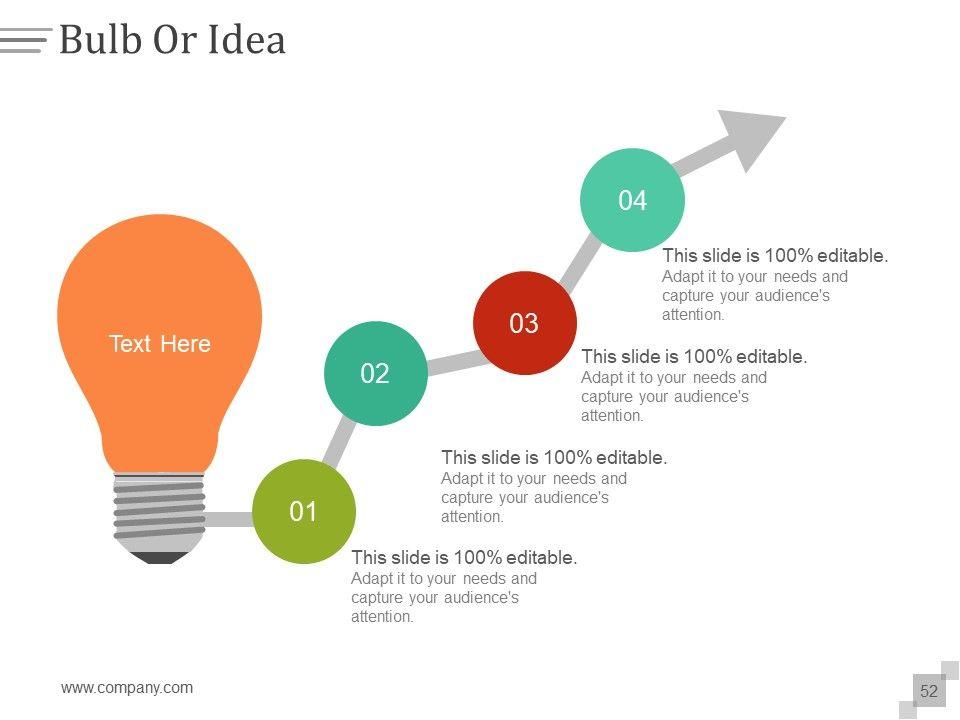 Bulb Or Idea

Text Here

04

This slide is 100% editable.
Adapt it to your needs and capture your audience's attention.

03

This slide is 100% editable.
Adapt it to your needs and capture your audience's attention.

02

This slide is 100% editable.
Adapt it to your needs and capture your audience's attention.

01

This slide is 100% editable.
Adapt it to your needs and capture your audience's attention.

www.company.com

52